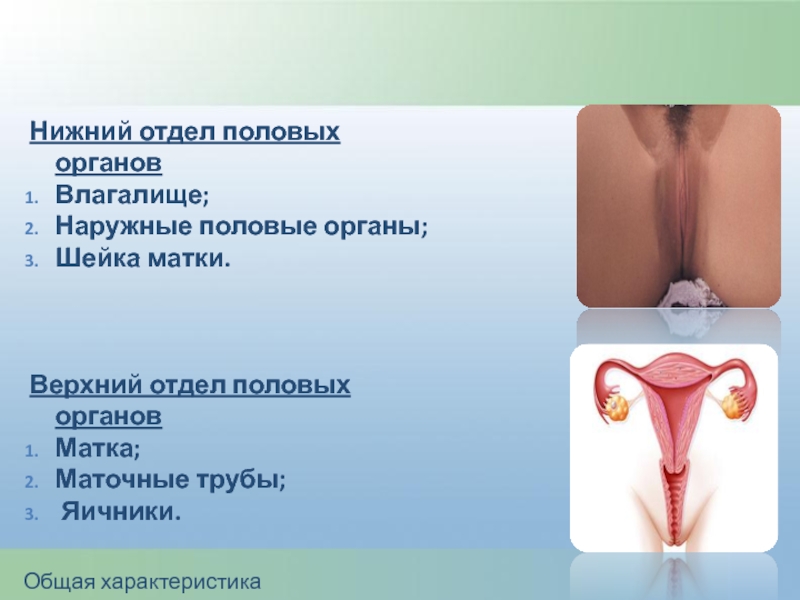 Нижний отдел половых органов
1. Влагалище;
2. Наружные половые органы;
3. Шейка матки.

Верхний отдел половых органов
1. Матка;
2. Маточные трубы;
3. Яичники.

Общая характеристика